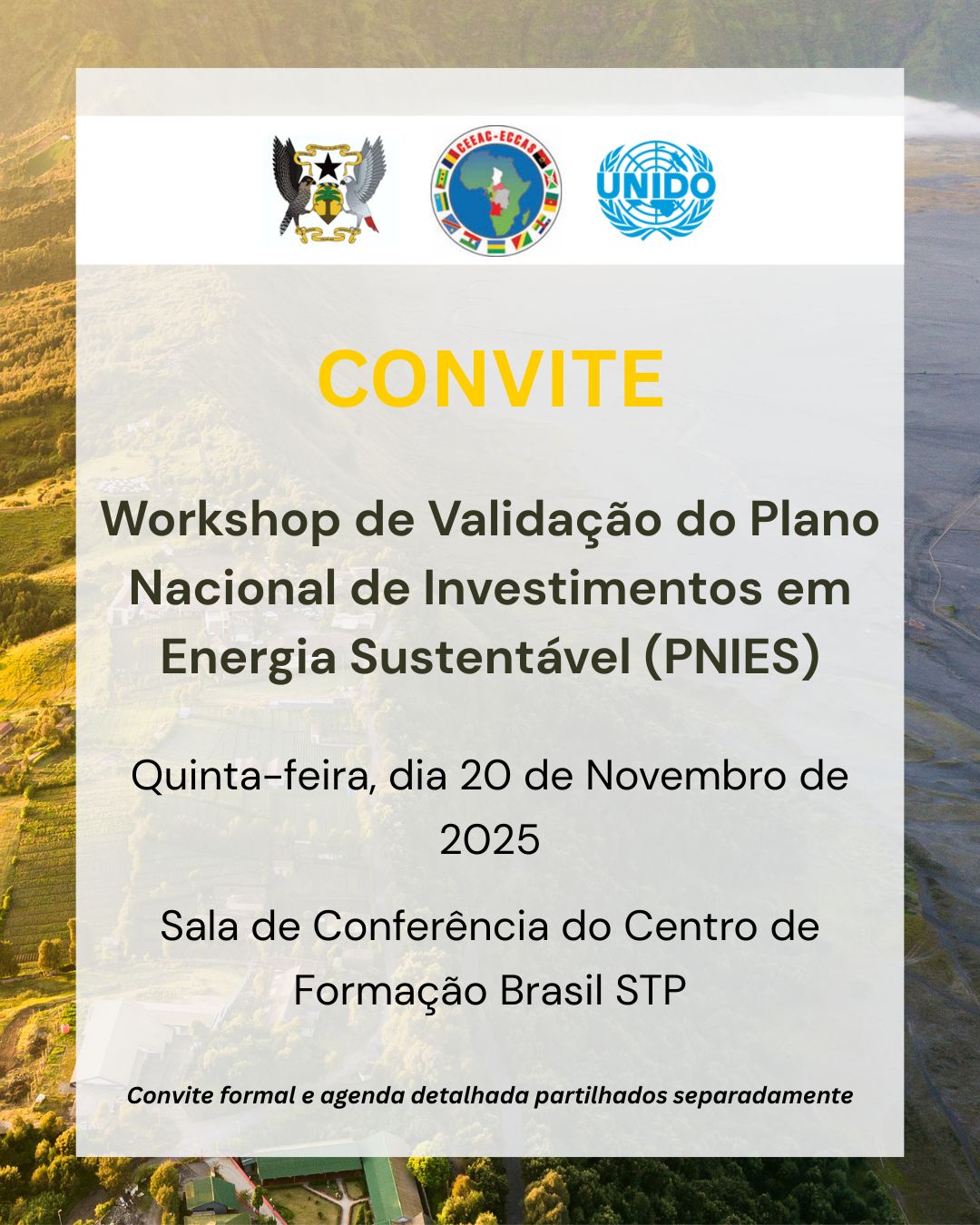 CEEAC-ECCAS

UNIDO

CONVITE

Workshop de Validação do Plano Nacional de Investimentos em Energia Sustentável (PNIES)

Quinta-feira, dia 20 de Novembro de 2025

Sala de Conferência do Centro de Formação Brasil STP

Convite formal e agenda detalhada partilhados separadamente